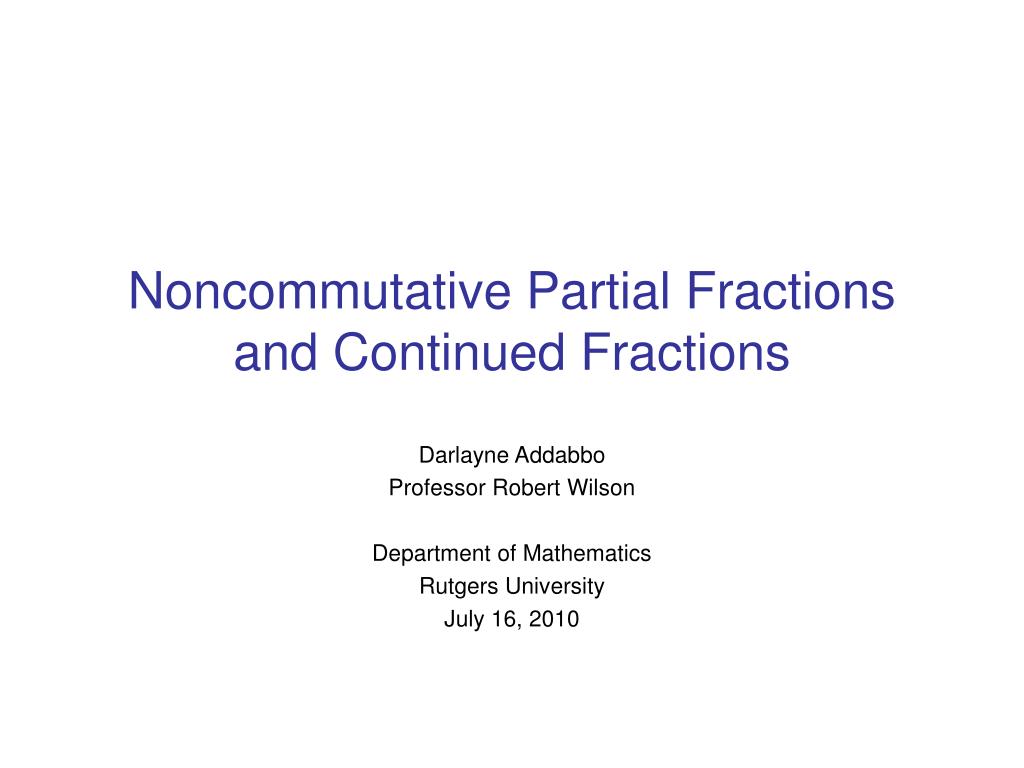 Noncommutative Partial Fractions and Continued Fractions

Darlayne Addabbo
Professor Robert Wilson

Department of Mathematics
Rutgers University
July 16, 2010